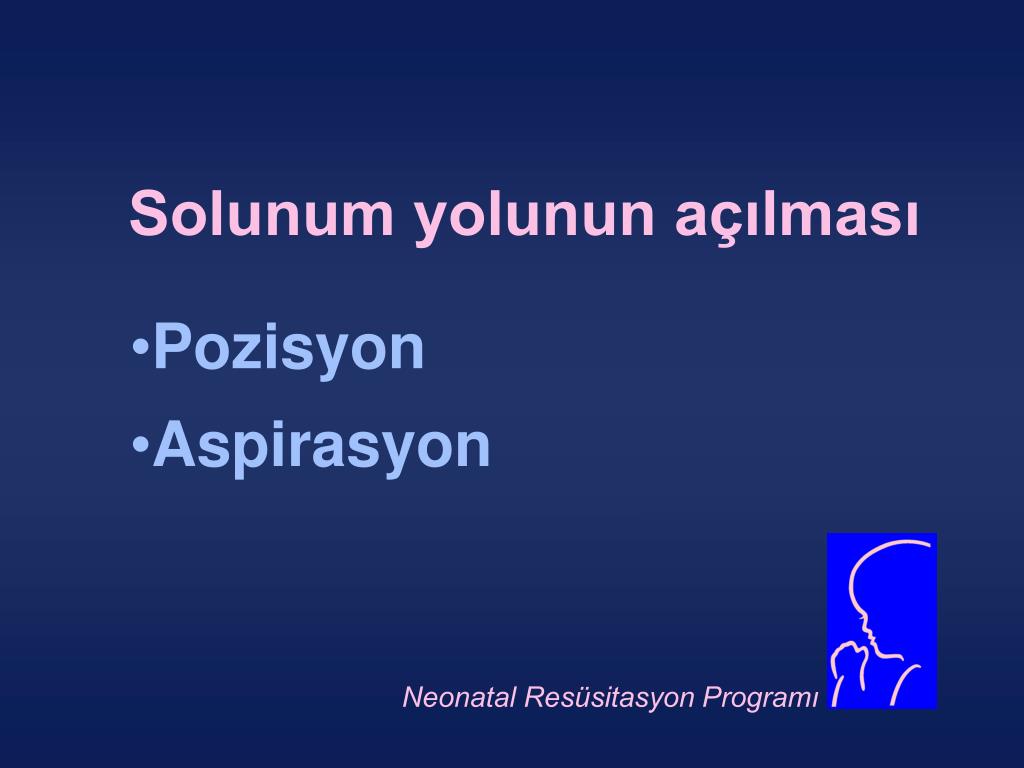 Solunum yolunun açılması

•Pozisyon
•Aspirasyon

Neonatal Resüsitasyon Programı